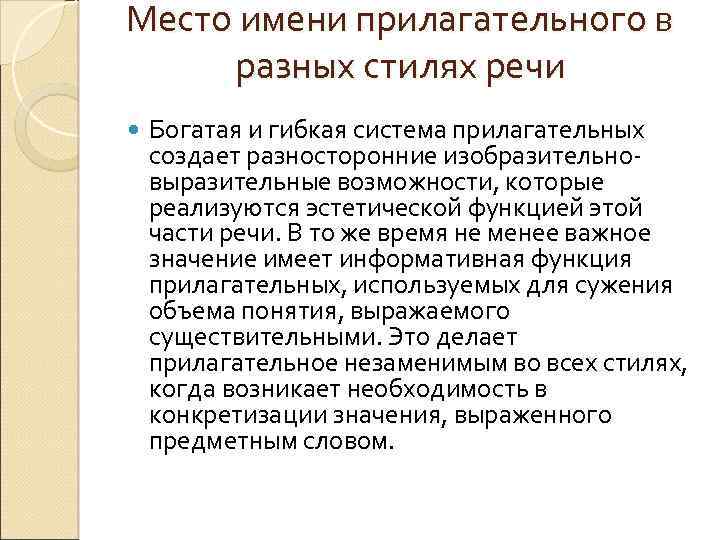 Место имени прилагательного в разных стилях речи

Богатая и гибкая система прилагательных создает разносторонние изобразительно-выразительные возможности, которые реализуются эстетической функцией этой части речи. В то же время не менее важное значение имеет информативная функция прилагательных, используемых для сужения объема понятия, выражаемого существительными. Это делает прилагательное незаменимым во всех стилях, когда возникает необходимость в конкретизации значения, выраженного предметным словом.